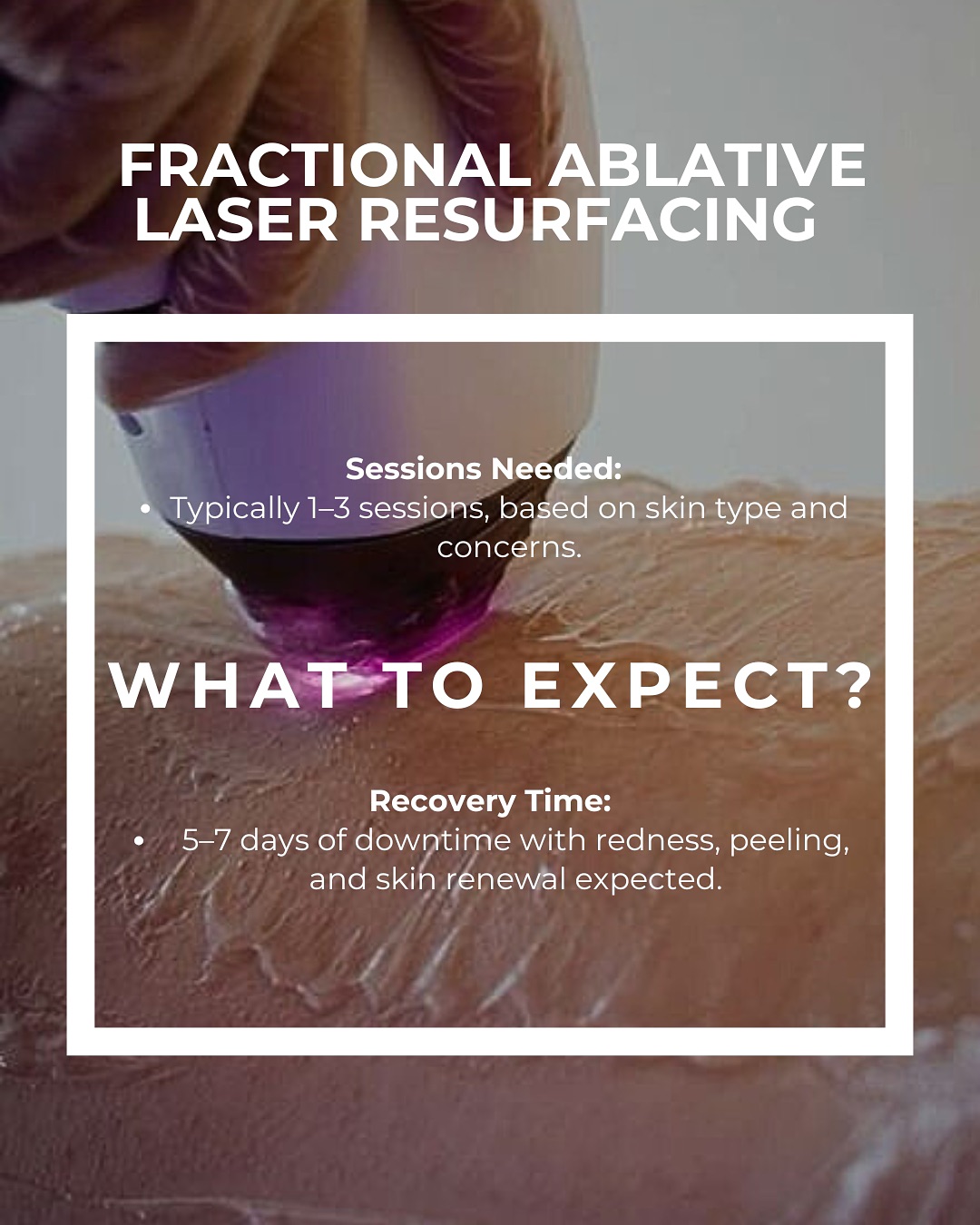 FRACTIONAL ABLATIVE LASER RESURFACING

Sessions Needed:
• Typically 1–3 sessions, based on skin type and concerns.

WHAT TO EXPECT?

Recovery Time:
• 5–7 days of downtime with redness, peeling, and skin renewal expected.